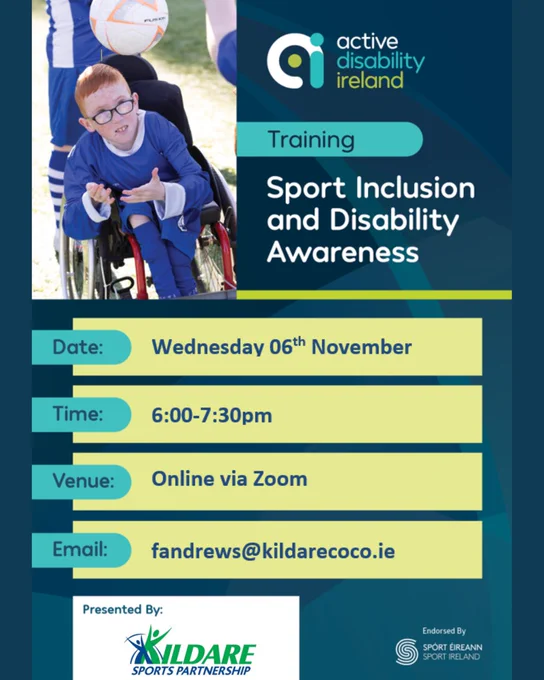 active disability ireland

Training

Sport Inclusion and Disability Awareness

Date: Wednesday 06$^{th}$ November

Time: 6:00-7:30pm

Venue: Online via Zoom

Email: fandrews@kildarecoco.ie

Presented By:

KILDARE SPORTS PARTNERSHIP

Endorsed By

SPÓRT ÉIREANN SPORT IRELAND